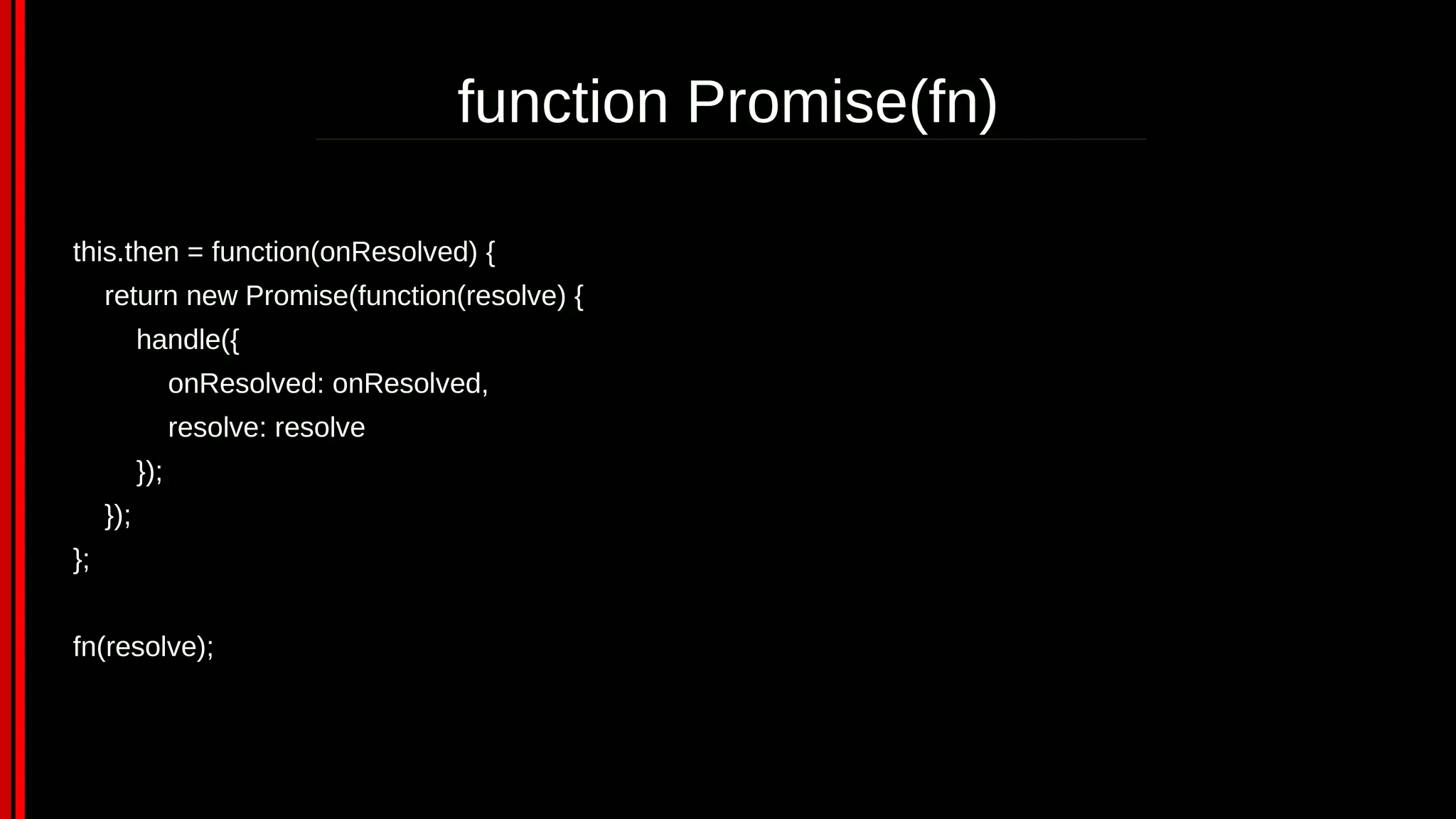 function Promise(fn)

this.then = function(onResolved) {
    return new Promise(function(resolve) {
        handle({
            onResolved: onResolved,
            resolve: resolve
        });
    });
};

fn(resolve);